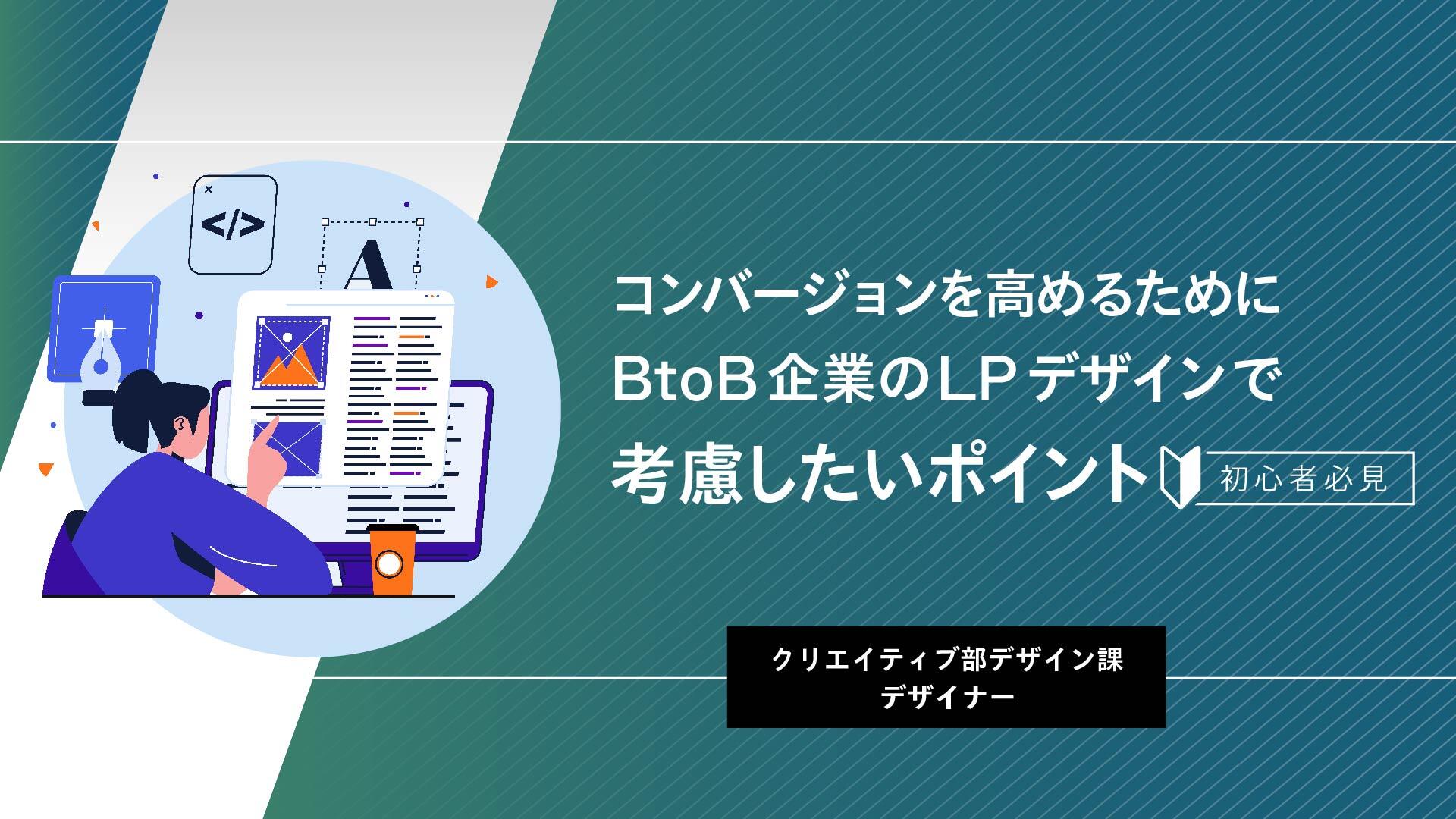 </>

A

コンバージョンを高めるために
BtoB企業のLPデザインで
考慮したいポイント

初心者必見

クリエイティブ部デザイン課
デザイナー